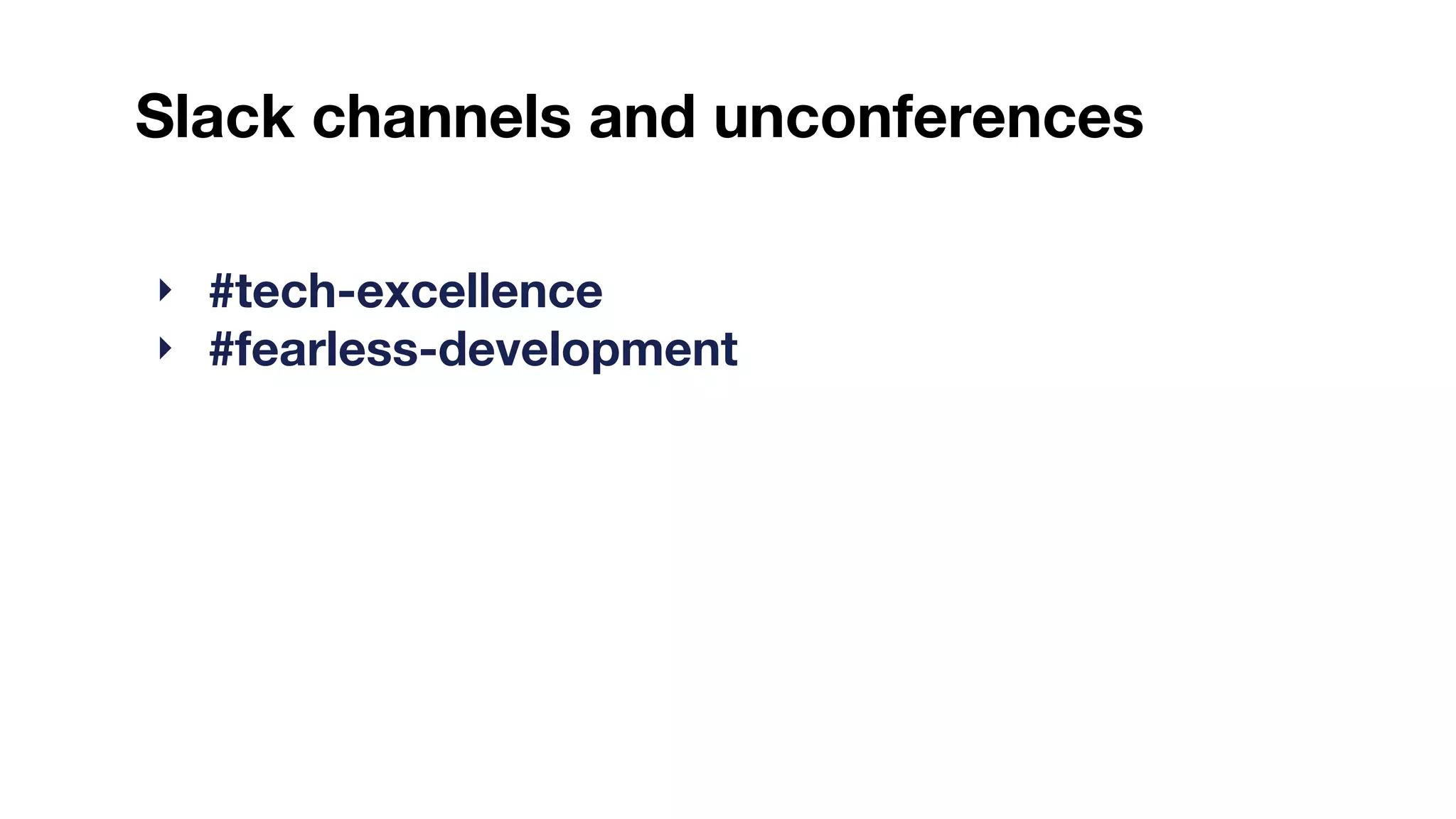 Slack channels and unconferences

‣ #tech-excellence
‣ #fearless-development